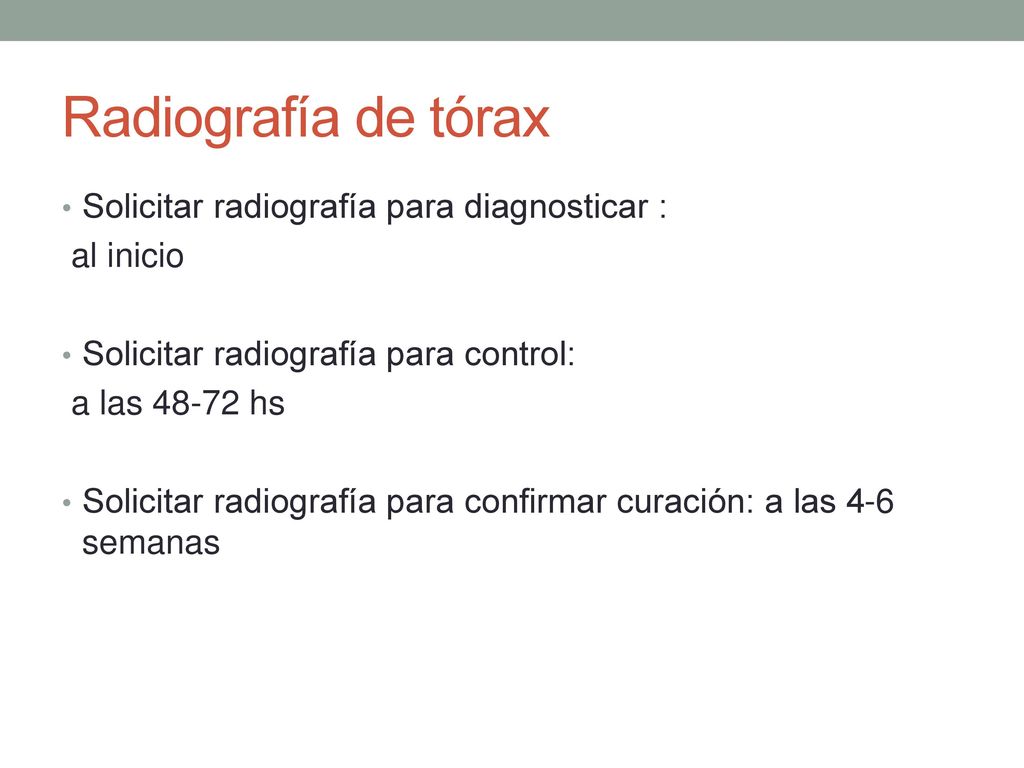 Radiografía de tórax

• Solicitar radiografía para diagnosticar :
al inicio

• Solicitar radiografía para control:
a las 48-72 hs

• Solicitar radiografía para confirmar curación: a las 4-6 semanas